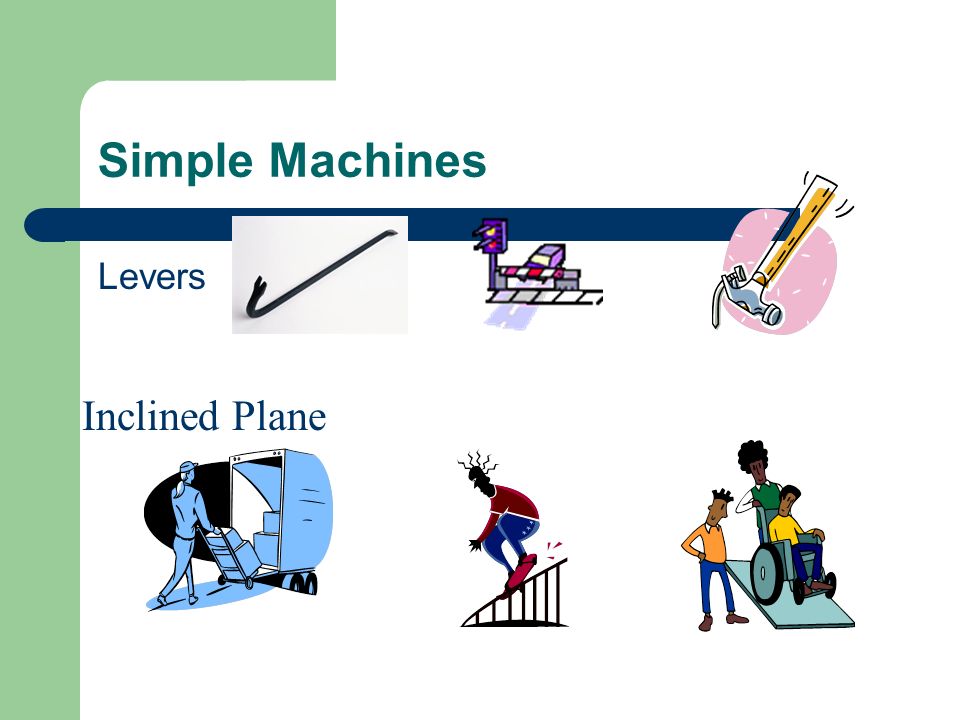 Simple Machines

Levers

Inclined Plane